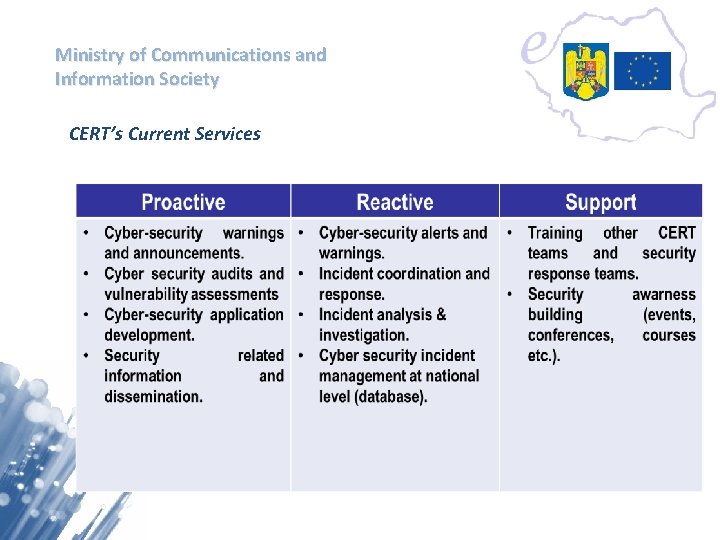 Ministry of Communications and Information Society

e

CERT's Current Services

| Proactive | Reactive | Support |
|---|---|---|
| • Cyber-security warnings and announcements. • Cyber security audits and vulnerability assessments • Cyber-security application development. • Security related information and dissemination. | • Cyber-security alerts and warnings. • Incident coordination and response. • Incident analysis & investigation. • Cyber security incident management at national level (database). | • Training other CERT teams and security response teams. • Security awarness building (events, conferences, courses etc.). |